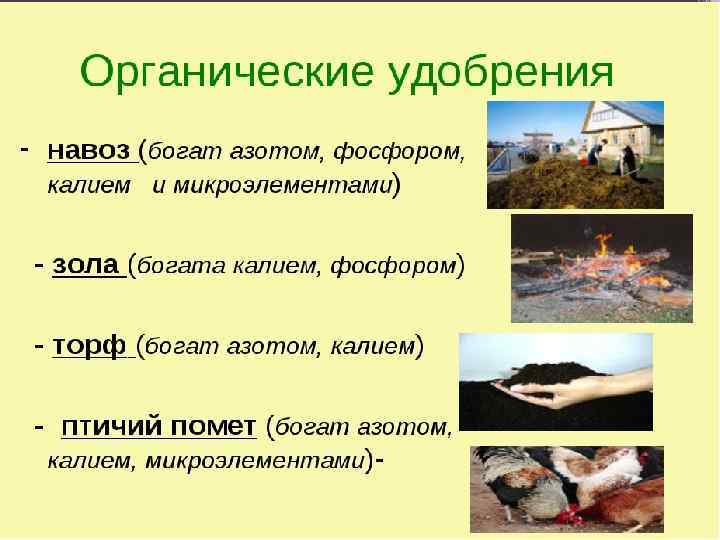 Органические удобрения

- навоз (богат азотом, фосфором, калием и микроэлементами)

- зола (богата калием, фосфором)

- торф (богат азотом, калием)

- птичий помет (богат азотом, калием, микроэлементами)-